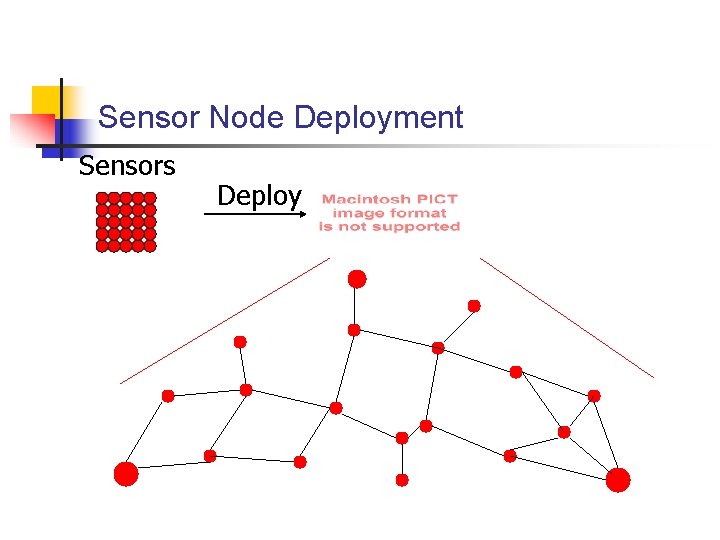 Sensor Node Deployment

Sensors

Deploy

Macintosh PICT image format is not supported